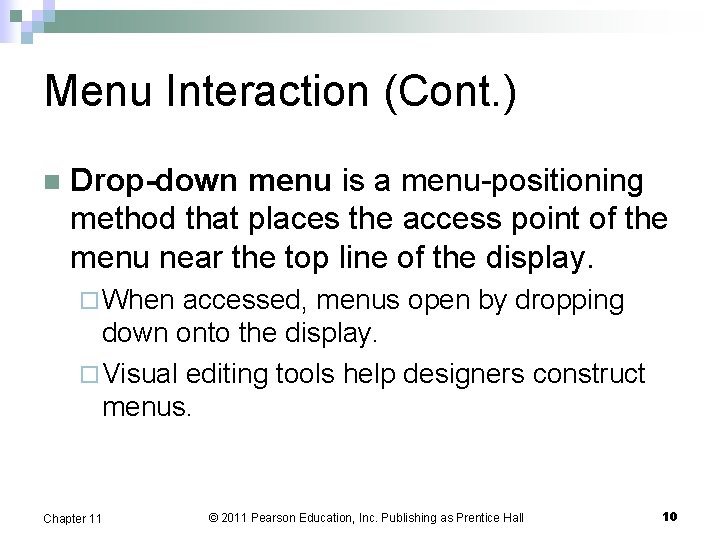 Menu Interaction (Cont.)

Drop-down menu is a menu-positioning method that places the access point of the menu near the top line of the display.

When accessed, menus open by dropping down onto the display.

Visual editing tools help designers construct menus.

Chapter 11

© 2011 Pearson Education, Inc. Publishing as Prentice Hall

10